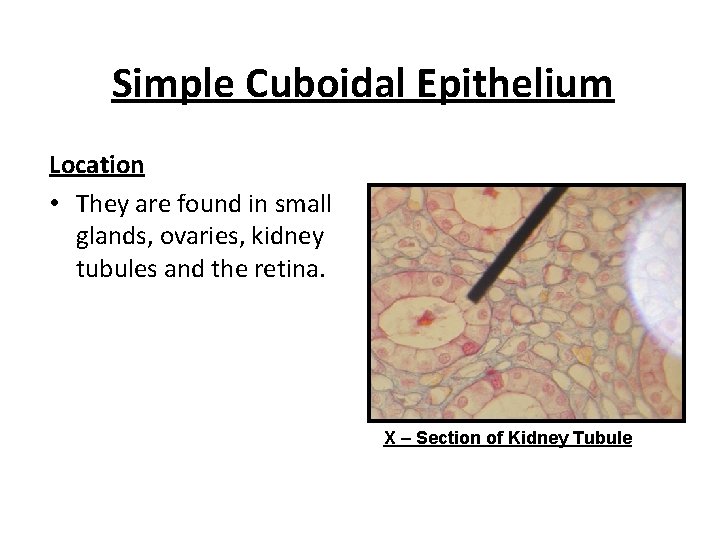 Simple Cuboidal Epithelium

Location

• They are found in small glands, ovaries, kidney tubules and the retina.

X – Section of Kidney Tubule